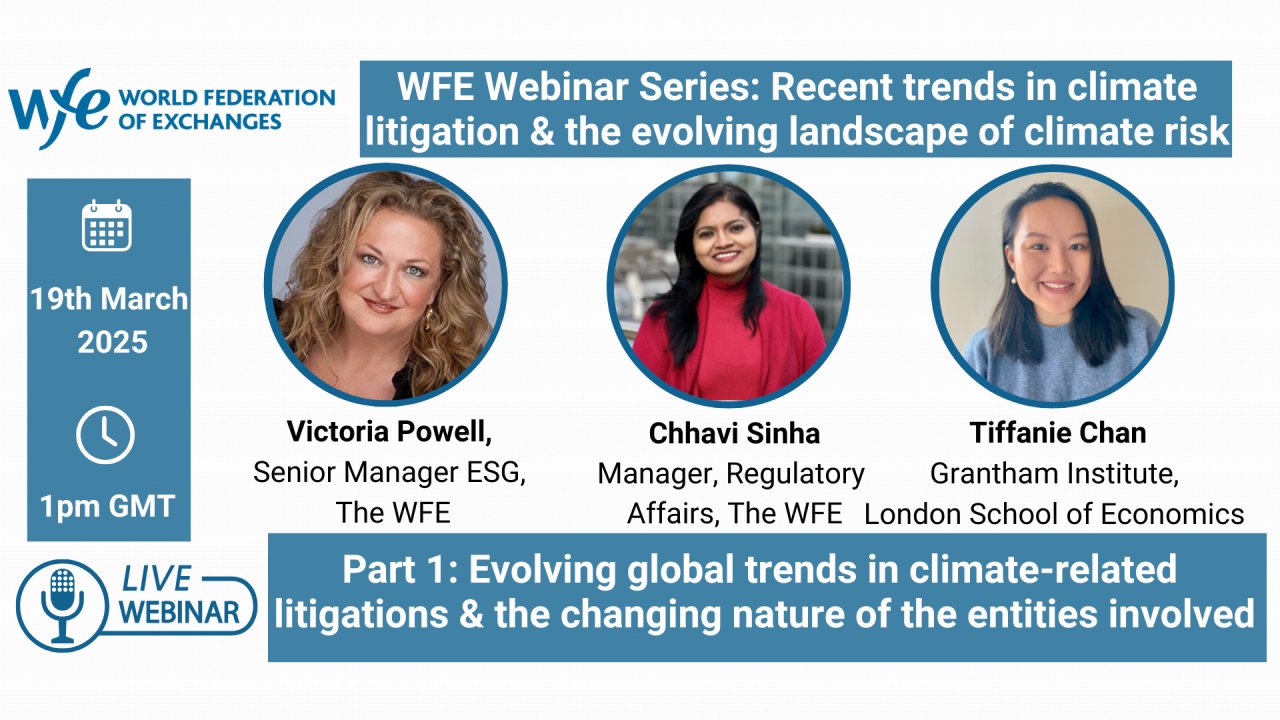 wfe WORLD FEDERATION OF EXCHANGES

WFE Webinar Series: Recent trends in climate litigation & the evolving landscape of climate risk

19th March 2025

1pm GMT

Victoria Powell,
Senior Manager ESG, The WFE

Chhavi Sinha
Manager, Regulatory Affairs, The WFE

Tiffanie Chan
Grantham Institute, London School of Economics

LIVE WEBINAR

Part 1: Evolving global trends in climate-related litigations & the changing nature of the entities involved